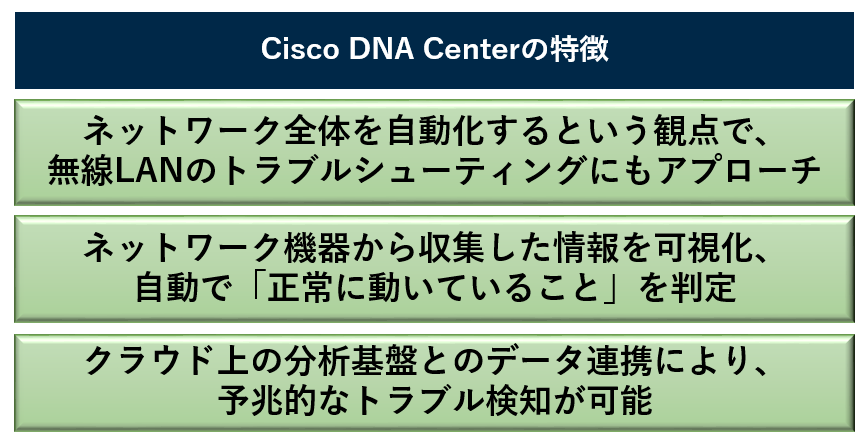 Cisco DNA Centerの特徴

ネットワーク全体を自動化するという観点で、無線LANのトラブルシューティングにもアプローチ

ネットワーク機器から収集した情報を可視化、自動で「正常に動いていること」を判定

クラウド上の分析基盤とのデータ連携により、予兆的なトラブル検知が可能